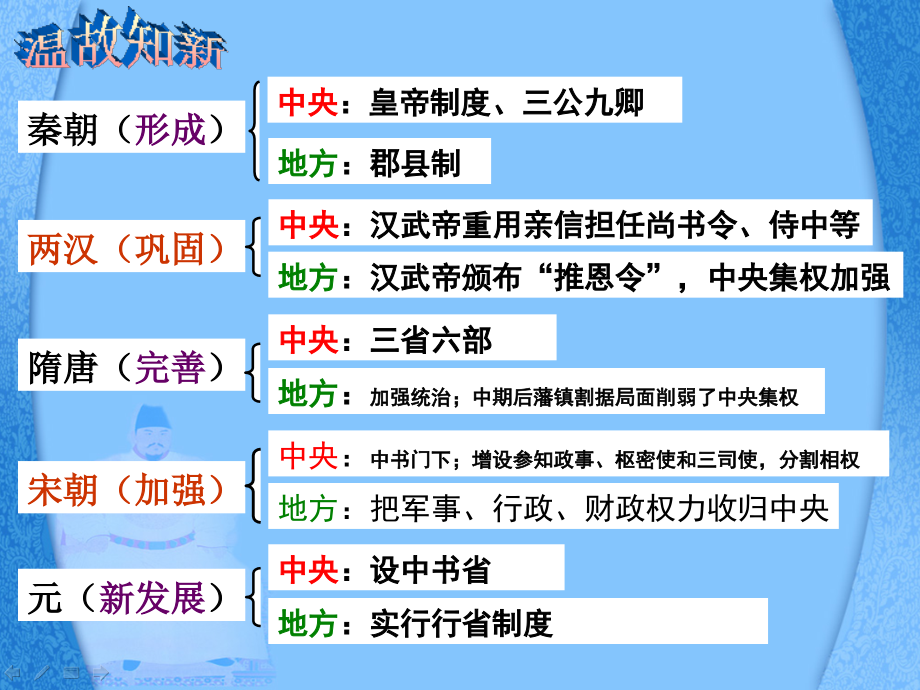 温故知新

秦朝（形成）
中央：皇帝制度、三公九卿
地方：郡县制

两汉（巩固）
中央：汉武帝重用亲信担任尚书令、侍中等
地方：汉武帝颁布“推恩令”，中央集权加强

隋唐（完善）
中央：三省六部
地方：加强统治；中期后藩镇割据局面削弱了中央集权

宋朝（加强）
中央：中书门下；增设参知政事、枢密使和三司使，分割相权
地方：把军事、行政、财政权力收归中央

元（新发展）
中央：设中书省
地方：实行行省制度